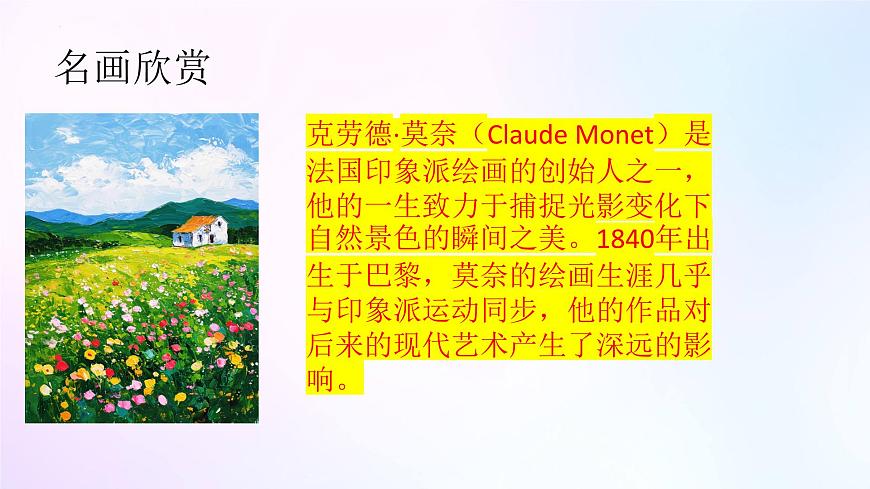 名画欣赏

克劳德·莫奈（Claude Monet）是法国印象派绘画的创始人之一，他的一生致力于捕捉光影变化下自然景色的瞬间之美。1840年出生于巴黎，莫奈的绘画生涯几乎与印象派运动同步，他的作品对后来的现代艺术产生了深远的影响。